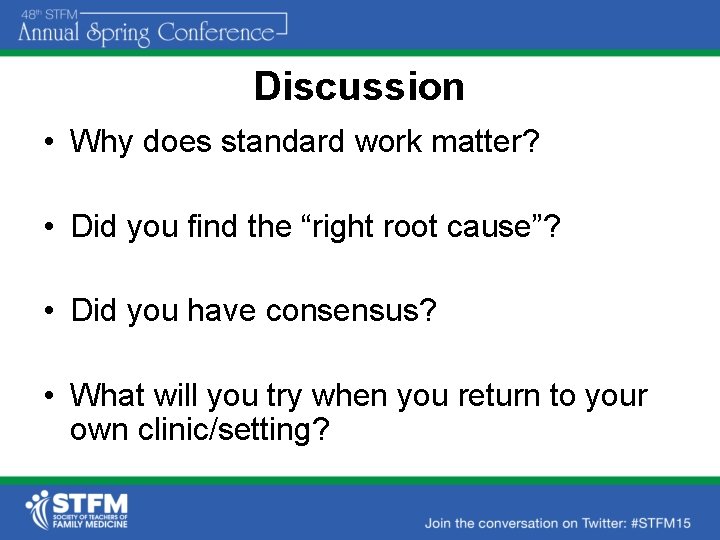 48th STFM
Annual Spring Conference

Discussion

• Why does standard work matter?

• Did you find the “right root cause”?

• Did you have consensus?

• What will you try when you return to your own clinic/setting?

STFM
SOCIETY OF TEACHERS OF FAMILY MEDICINE

Join the conversation on Twitter: #STFM15